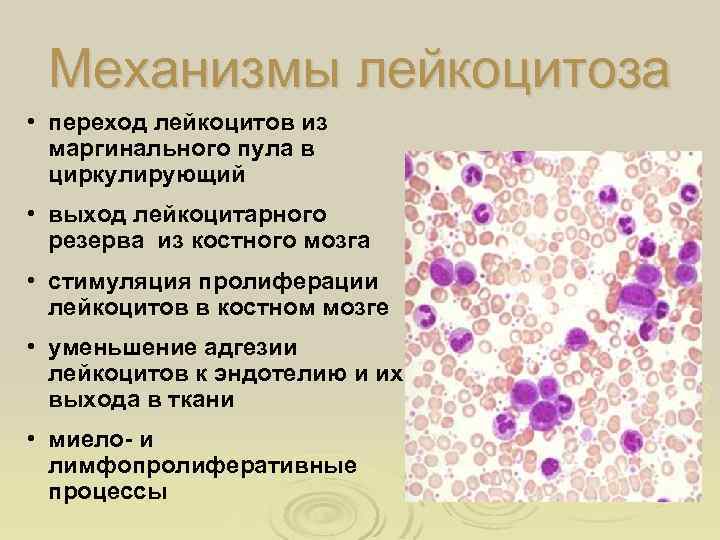 Механизмы лейкоцитоза

• переход лейкоцитов из маргинального пула в циркулирующий

• выход лейкоцитарного резерва из костного мозга

• стимуляция пролиферации лейкоцитов в костном мозге

• уменьшение адгезии лейкоцитов к эндотелию и их выхода в ткани

• миело- и лимфопролиферативные процессы